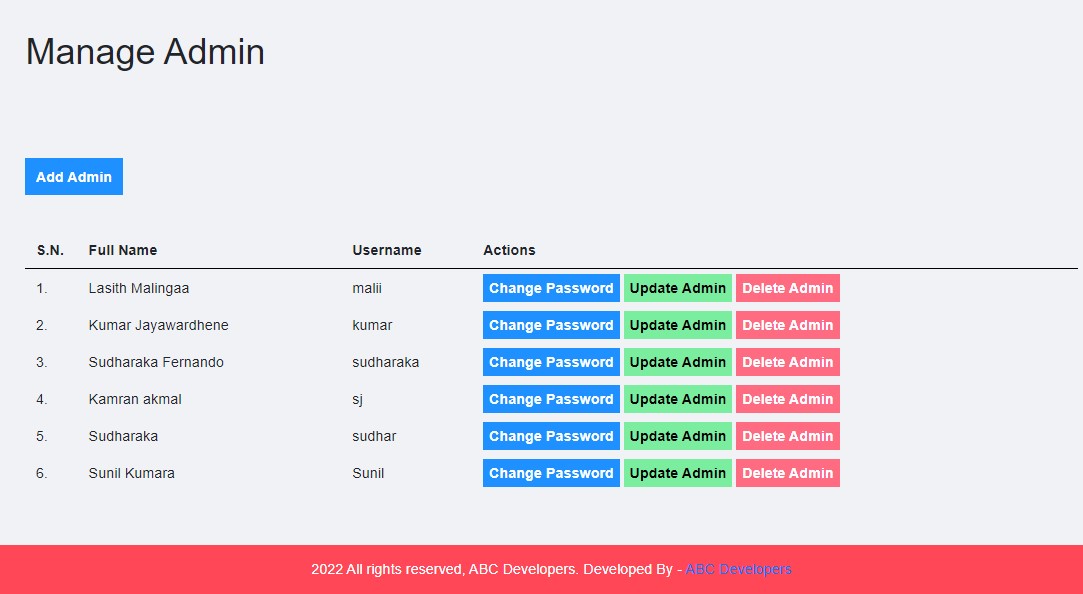 Manage Admin

Add Admin

| S.N. | Full Name | Username | Actions |
|---|---|---|---|
| 1. | Lasith Malingaa | malii | Change Password Update Admin Delete Admin |
| 2. | Kumar Jayawardhene | kumar | Change Password Update Admin Delete Admin |
| 3. | Sudharaka Fernando | sudharaka | Change Password Update Admin Delete Admin |
| 4. | Kamran akmal | sj | Change Password Update Admin Delete Admin |
| 5. | Sudharaka | sudhar | Change Password Update Admin Delete Admin |
| 6. | Sunil Kumara | Sunil | Change Password Update Admin Delete Admin |

2022 All rights reserved, ABC Developers. Developed By - ABC Developers